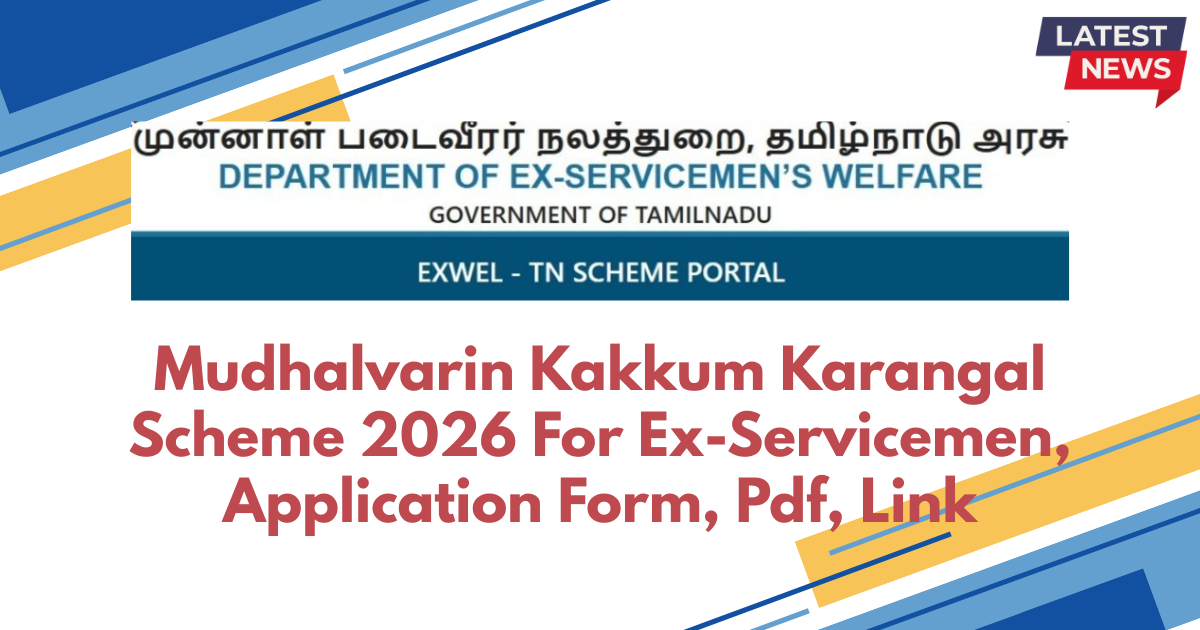 LATEST NEWS

முன்னாள் படைவீரர் நலத்துறை, தமிழ்நாடு அரசு
DEPARTMENT OF EX-SERVICEMEN'S WELFARE
GOVERNMENT OF TAMILNADU

EXWEL - TN SCHEME PORTAL

Mudhalvarin Kakkum Karangal Scheme 2026 For Ex-Servicemen, Application Form, Pdf, Link